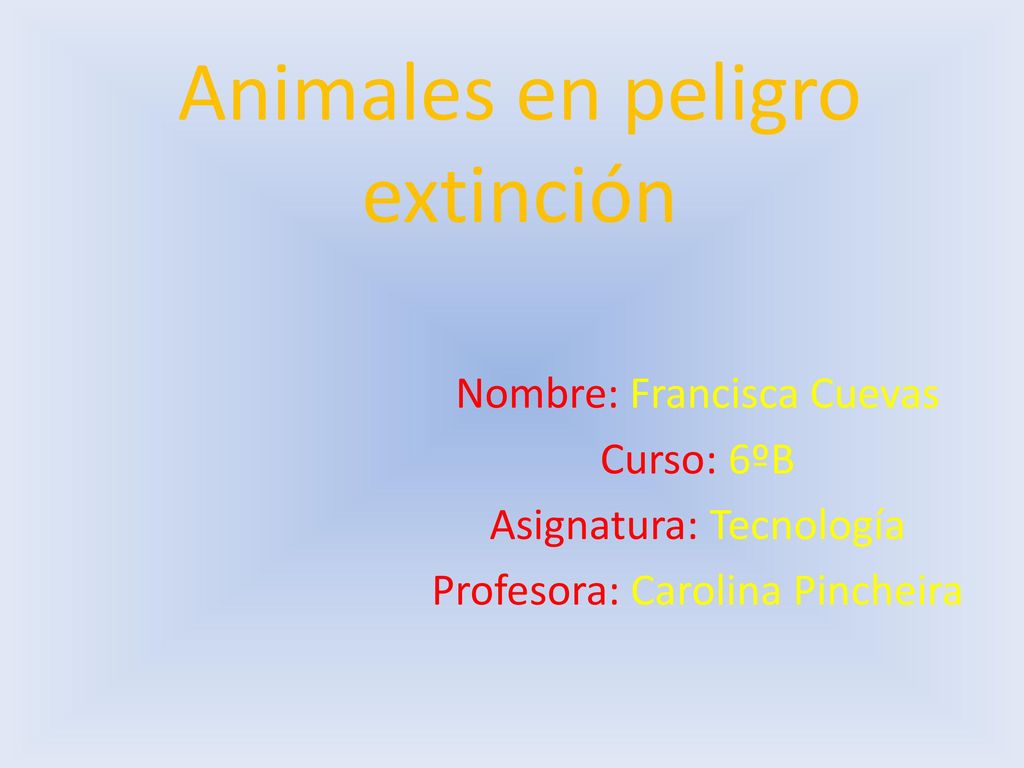 Animales en peligro extinción

Nombre: Francisca Cuevas
Curso: 6ºB
Asignatura: Tecnología
Profesora: Carolina Pincheira